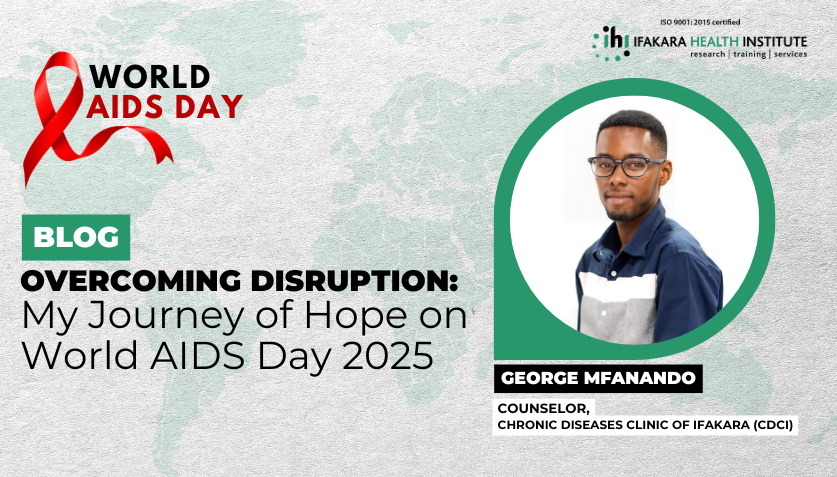 ISO 9001: 2015 certified
ihi IFAKARA HEALTH INSTITUTE
research | training | services

WORLD
AIDS DAY

BLOG

OVERCOMING DISRUPTION:
My Journey of Hope on World AIDS Day 2025

GEORGE MFANANDO

COUNSELOR,
CHRONIC DISEASES CLINIC OF IFAKARA (CDCI)